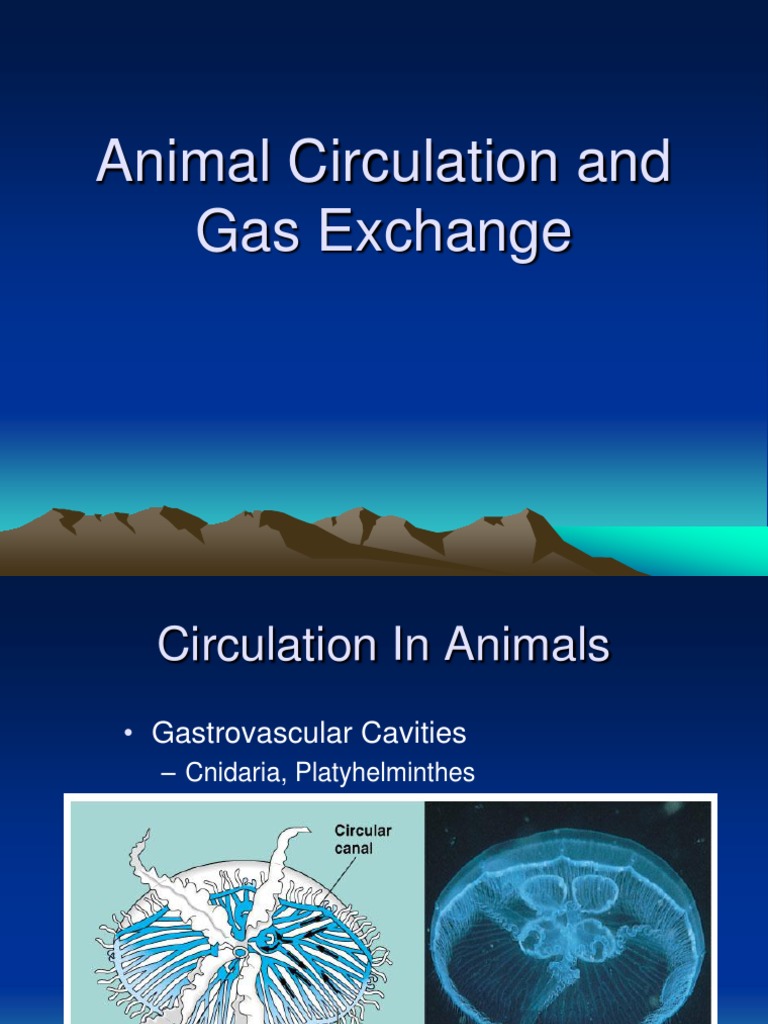 Animal Circulation and Gas Exchange

Circulation In Animals

• Gastrovascular Cavities
– Cnidaria, Platyhelminthes

Circular canal